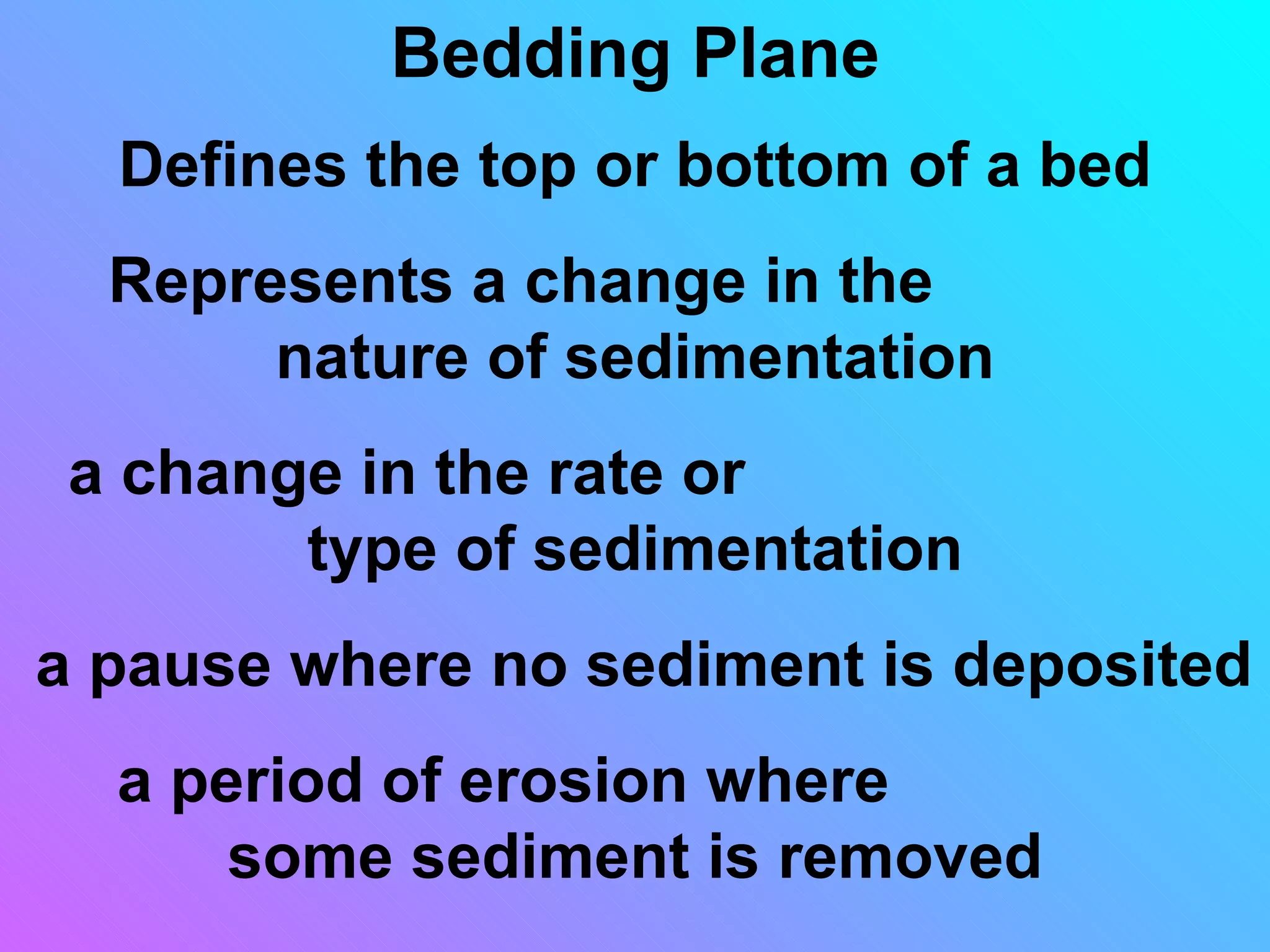 Bedding Plane

Defines the top or bottom of a bed

Represents a change in the nature of sedimentation

a change in the rate or type of sedimentation

a pause where no sediment is deposited

a period of erosion where some sediment is removed